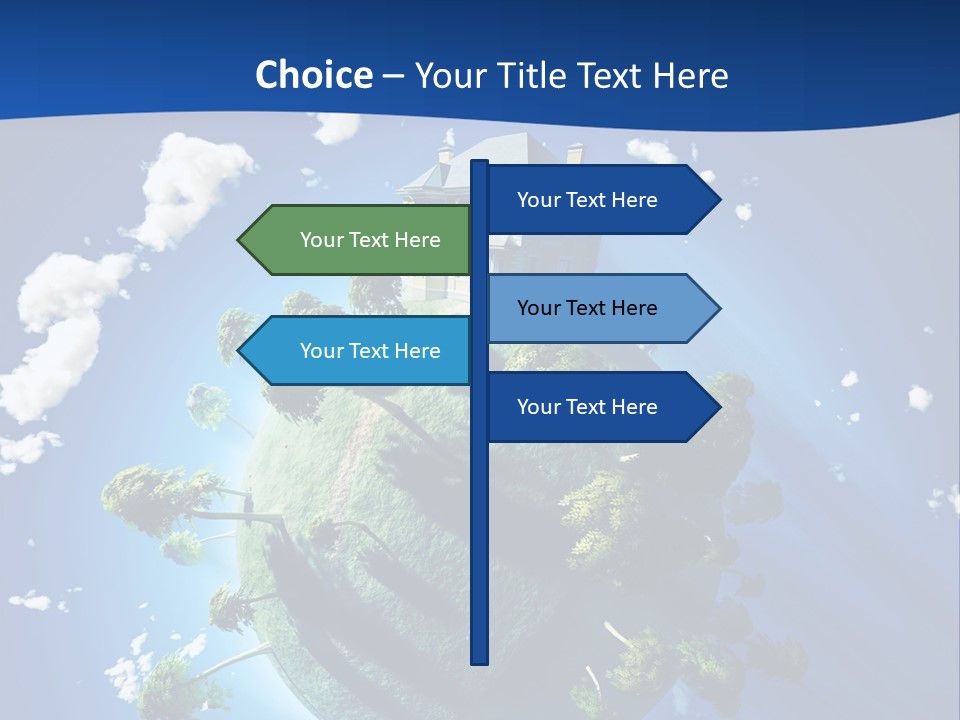 Choice – Your Title Text Here

Your Text Here

Your Text Here

Your Text Here

Your Text Here

Your Text Here